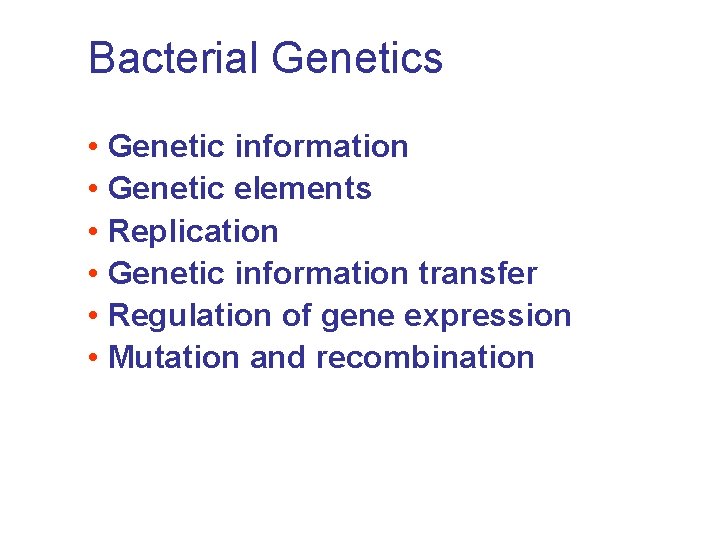 Bacterial Genetics

• Genetic information
• Genetic elements
• Replication
• Genetic information transfer
• Regulation of gene expression
• Mutation and recombination